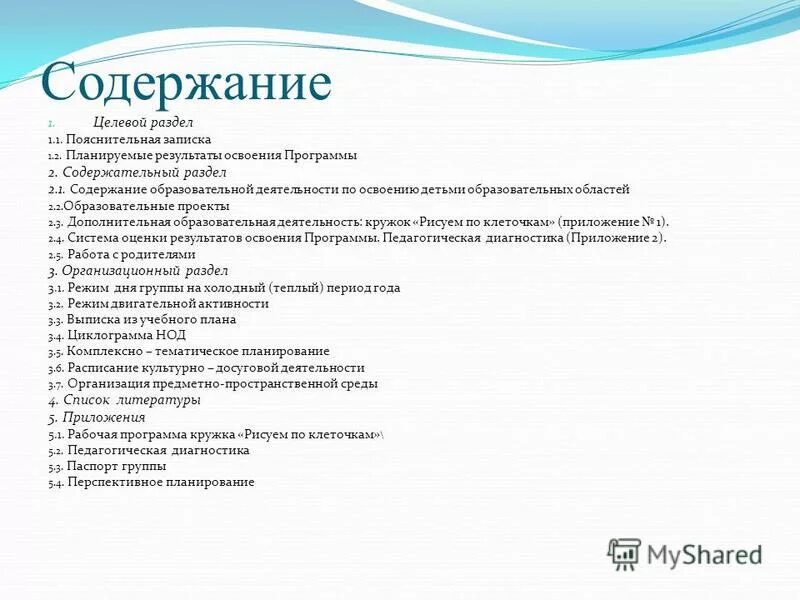 Содержание

1. Целевой раздел
1.1. Пояснительная записка
1.2. Планируемые результаты освоения Программы
2. Содержательный раздел
2.1. Содержание образовательной деятельности по освоению детьми образовательных областей
2.2.Образовательные проекты
2.3. Дополнительная образовательная деятельность: кружок «Рисуем по клеточкам» (приложение № 1).
2.4. Система оценки результатов освоения Программы. Педагогическая диагностика (Приложение 2).
2.5. Работа с родителями
3. Организационный раздел
3.1. Режим дня группы на холодный (теплый) период года
3.2. Режим двигательной активности
3.3. Выписка из учебного плана
3.4. Циклограмма НОД
3.5. Комплексно – тематическое планирование
3.6. Расписание культурно – досуговой деятельности
3.7. Организация предметно-пространственной среды
4. Список литературы
5. Приложения
5.1. Рабочая программа кружка «Рисуем по клеточкам»\
5.2. Педагогическая диагностика
5.3. Паспорт группы
5.4. Перспективное планирование

MyShared